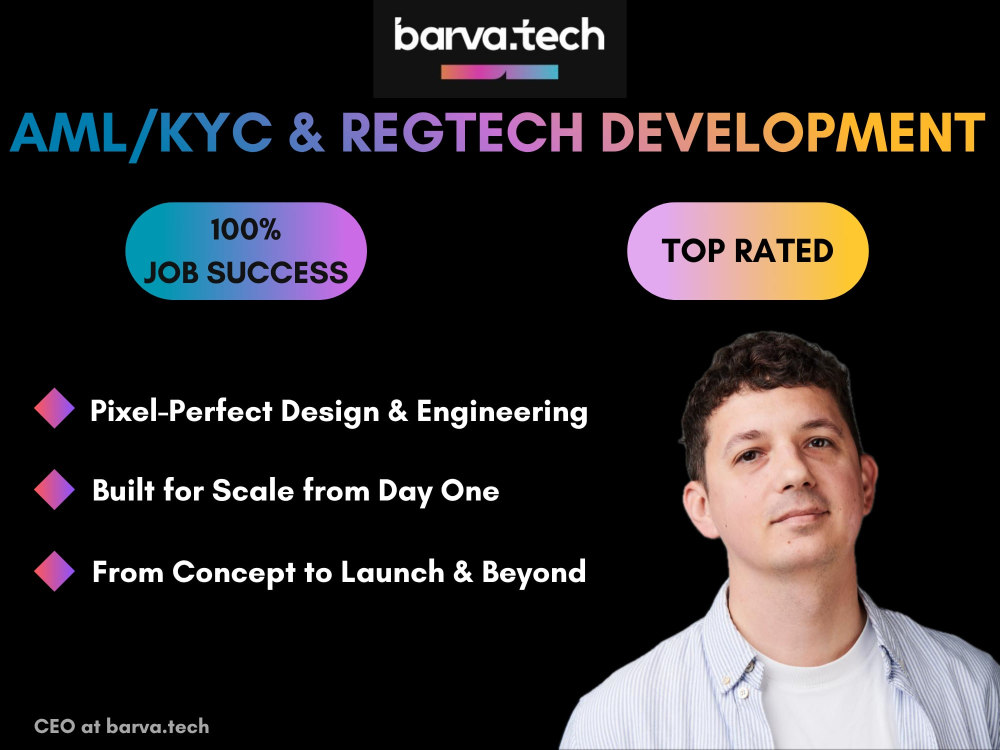 barva.tech

AML/KYC & REGTECH DEVELOPMENT

100%
JOB SUCCESS

TOP RATED

Pixel-Perfect Design & Engineering

Built for Scale from Day One

From Concept to Launch & Beyond

CEO at barva.tech